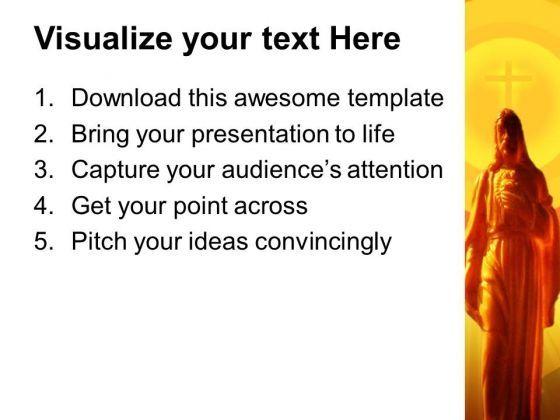 Visualize your text Here

1. Download this awesome template
2. Bring your presentation to life
3. Capture your audience's attention
4. Get your point across
5. Pitch your ideas convincingly